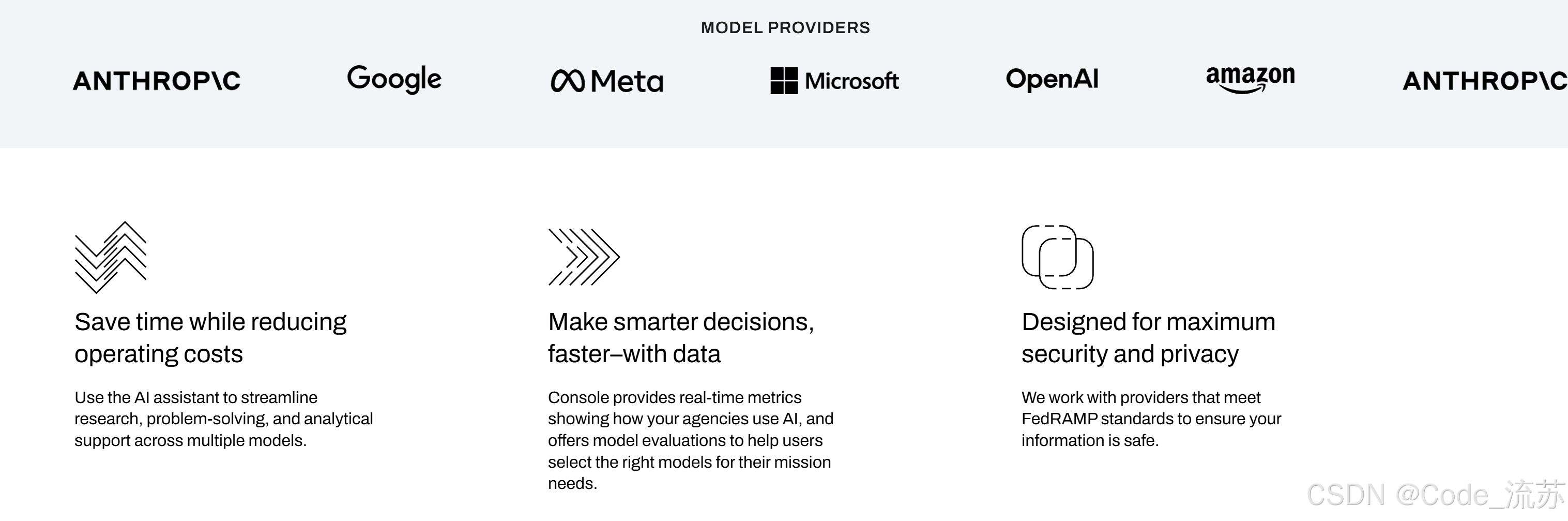 MODEL PROVIDERS

ANTHROP\C Google Meta Microsoft OpenAI amazon ANTHROP\C

Save time while reducing operating costs

Use the AI assistant to streamline research, problem-solving, and analytical support across multiple models.

Make smarter decisions, faster–with data

Console provides real-time metrics showing how your agencies use AI, and offers model evaluations to help users select the right models for their mission needs.

Designed for maximum security and privacy

We work with providers that meet FedRAMP standards to ensure your information is safe.

CSDN @Code_流苏